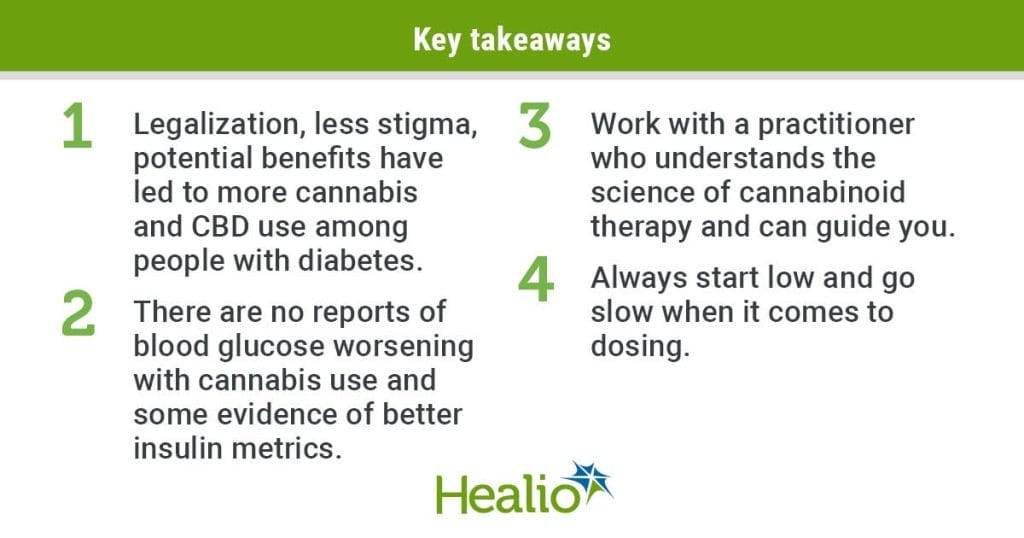 Key takeaways

1 Legalization, less stigma, potential benefits have led to more cannabis and CBD use among people with diabetes.

2 There are no reports of blood glucose worsening with cannabis use and some evidence of better insulin metrics.

3 Work with a practitioner who understands the science of cannabinoid therapy and can guide you.

4 Always start low and go slow when it comes to dosing.

Healio